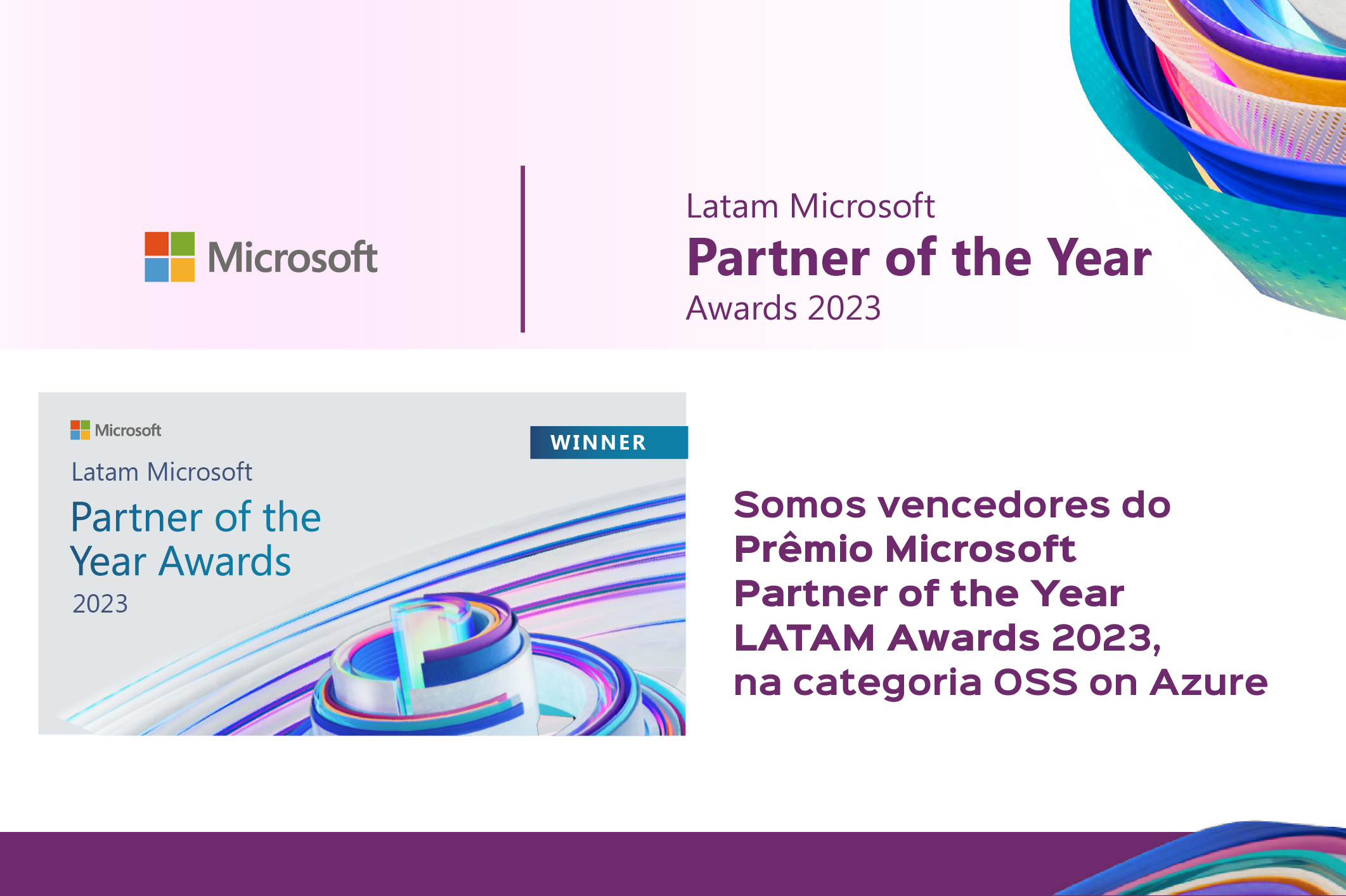 Microsoft

Latam Microsoft
Partner of the Year
Awards 2023

Microsoft
WINNER
Latam Microsoft
Partner of the Year Awards
2023

Somos vencedores do Prêmio Microsoft Partner of the Year LATAM Awards 2023, na categoria OSS on Azure